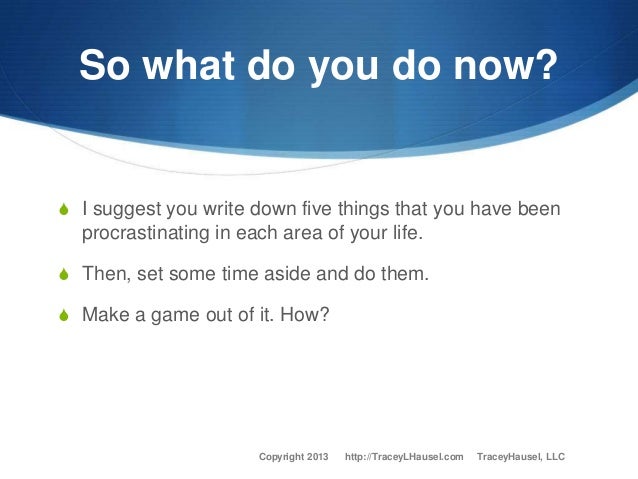 So what do you do now?

I suggest you write down five things that you have been procrastinating in each area of your life.

Then, set some time aside and do them.

Make a game out of it. How?

Copyright 2013 http://TraceyLHausel.com TraceyHausel, LLC